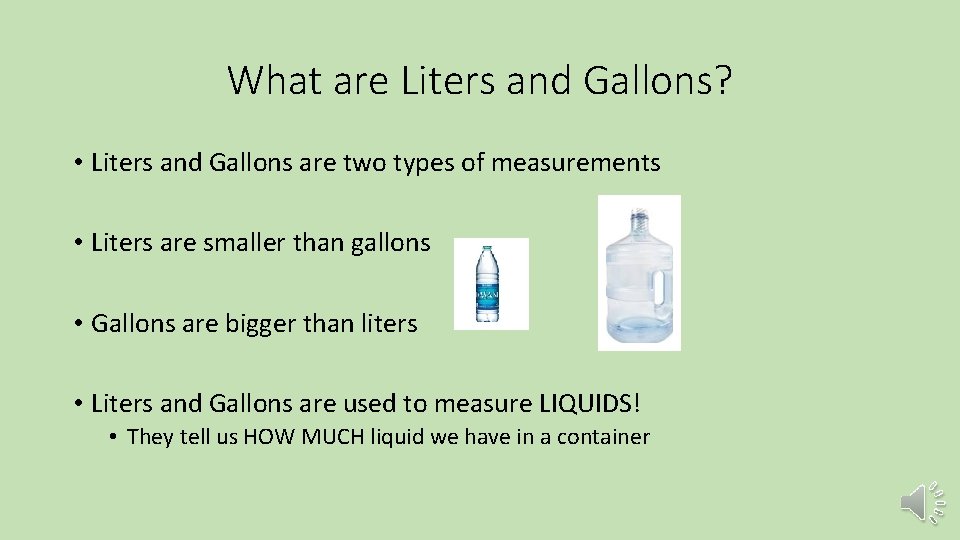 What are Liters and Gallons?

• Liters and Gallons are two types of measurements

• Liters are smaller than gallons

• Gallons are bigger than liters

• Liters and Gallons are used to measure LIQUIDS!

• They tell us HOW MUCH liquid we have in a container